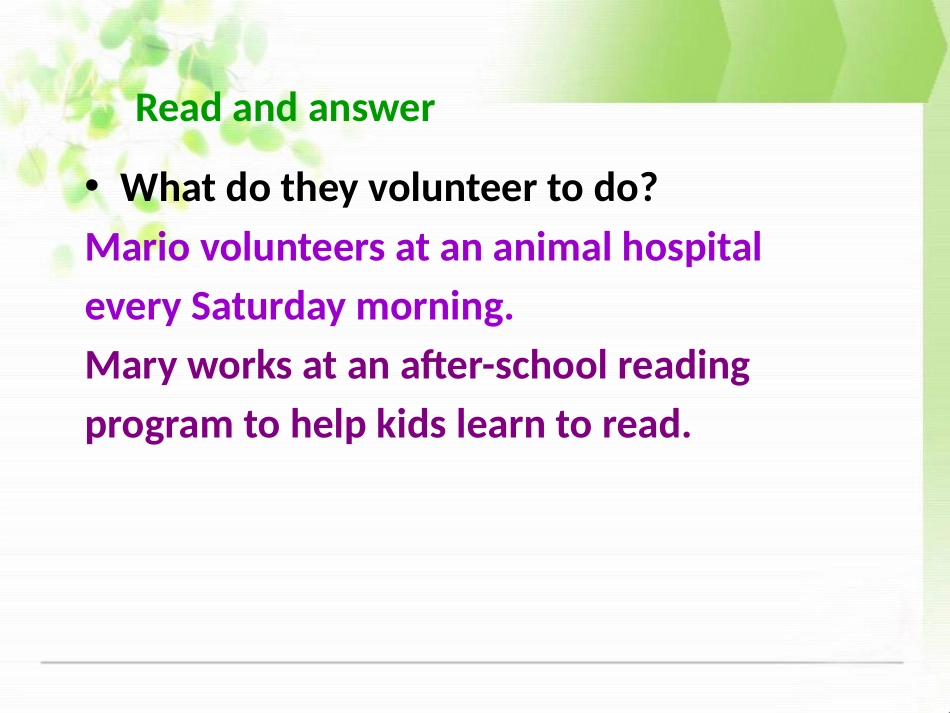 Read and answer

• What do they volunteer to do?

Mario volunteers at an animal hospital every Saturday morning.

Mary works at an after-school reading program to help kids learn to read.